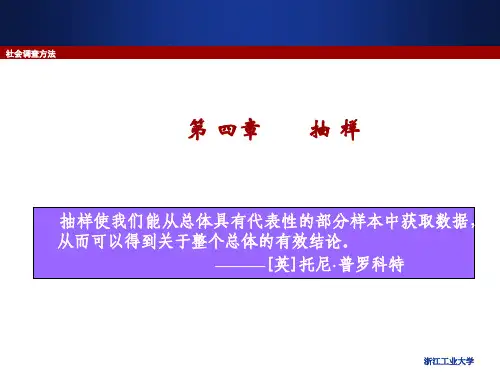 社会调查方法

第四章　抽样

抽样使我们能从总体具有代表性的部分样本中获取数据，从而可以得到关于整个总体的有效结论。

———[英]托尼·普罗科特

浙江工业大学